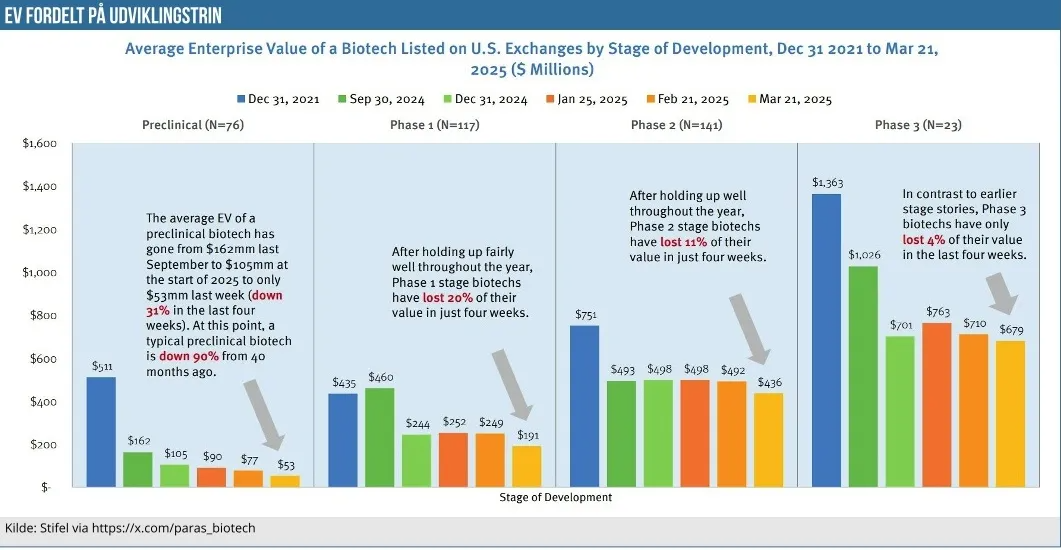 EV FORDELT PÅ UDVIKLINGSTRIN

Average Enterprise Value of a Biotech Listed on U.S. Exchanges by Stage of Development, Dec 31 2021 to Mar 21, 2025 ($ Millions)

Dec 31, 2021
Sep 30, 2024
Dec 31, 2024
Jan 25, 2025
Feb 21, 2025
Mar 21, 2025

Preclinical (N=76)
Phase 1 (N=117)
Phase 2 (N=141)
Phase 3 (N=23)

$1,600
$1,400
$1,200
$1,000
$800
$600
$400
$200
$-

The average EV of a preclinical biotech has gone from $162mm last September to $105mm at the start of 2025 to only $53mm last week (down 31% in the last four weeks). At this point, a typical preclinical biotech is down 90% from 40 months ago.

$511 $162 $105 $90 $77 $53

After holding up fairly well throughout the year, Phase 1 stage biotechs have lost 20% of their value in just four weeks.

$435 $460 $244 $252 $249 $191

After holding up well throughout the year, Phase 2 stage biotechs have lost 11% of their value in just four weeks.

$751 $493 $498 $498 $492 $436

In contrast to earlier stage stories, Phase 3 biotechs have only lost 4% of their value in the last four weeks.

$1,363 $1,026 $701 $763 $710 $679

Stage of Development

Kilde: Stifel via https://x.com/paras_biotech